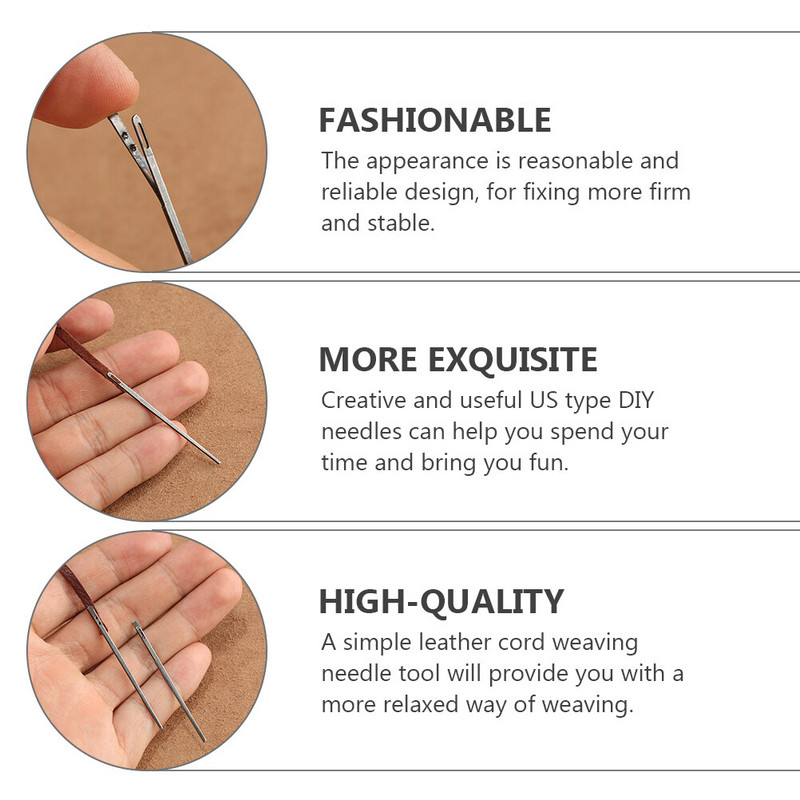 FASHIONABLE
The appearance is reasonable and reliable design, for fixing more firm and stable.

MORE EXQUISITE
Creative and useful US type DIY needles can help you spend your time and bring you fun.

HIGH-QUALITY
A simple leather cord weaving needle tool will provide you with a more relaxed way of weaving.